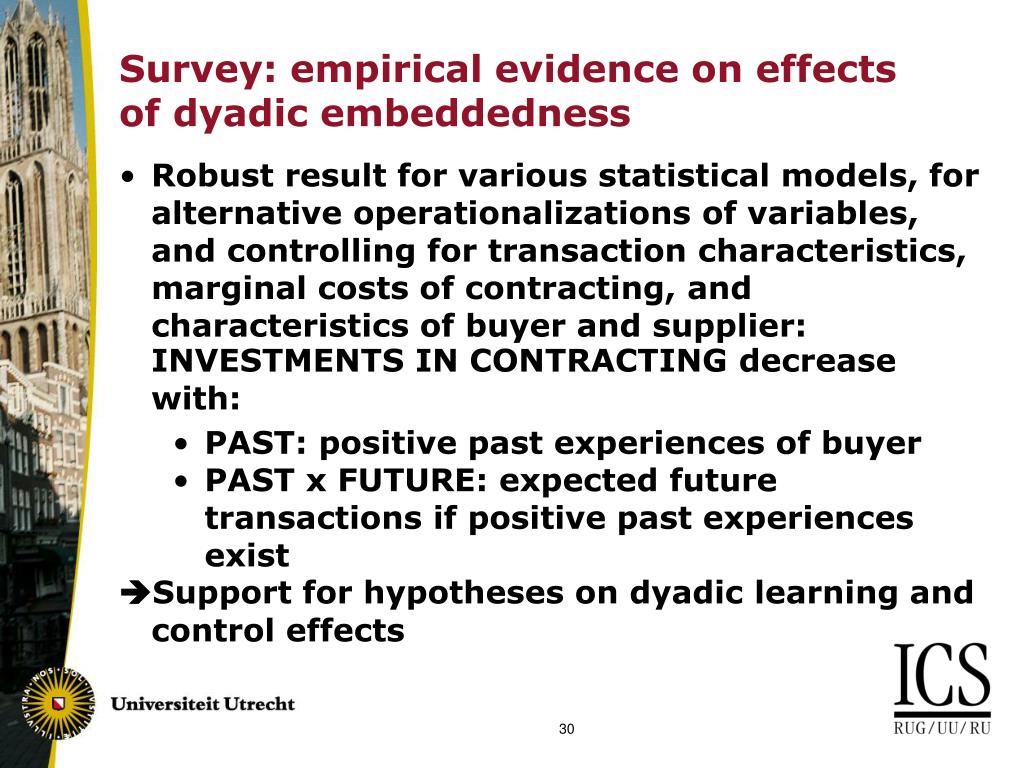 Survey: empirical evidence on effects of dyadic embeddedness

• Robust result for various statistical models, for alternative operationalizations of variables, and controlling for transaction characteristics, marginal costs of contracting, and characteristics of buyer and supplier: INVESTMENTS IN CONTRACTING decrease with:
  • PAST: positive past experiences of buyer
  • PAST x FUTURE: expected future transactions if positive past experiences exist
➔Support for hypotheses on dyadic learning and control effects

Universiteit Utrecht

30

ICS
RUG/UU/RU